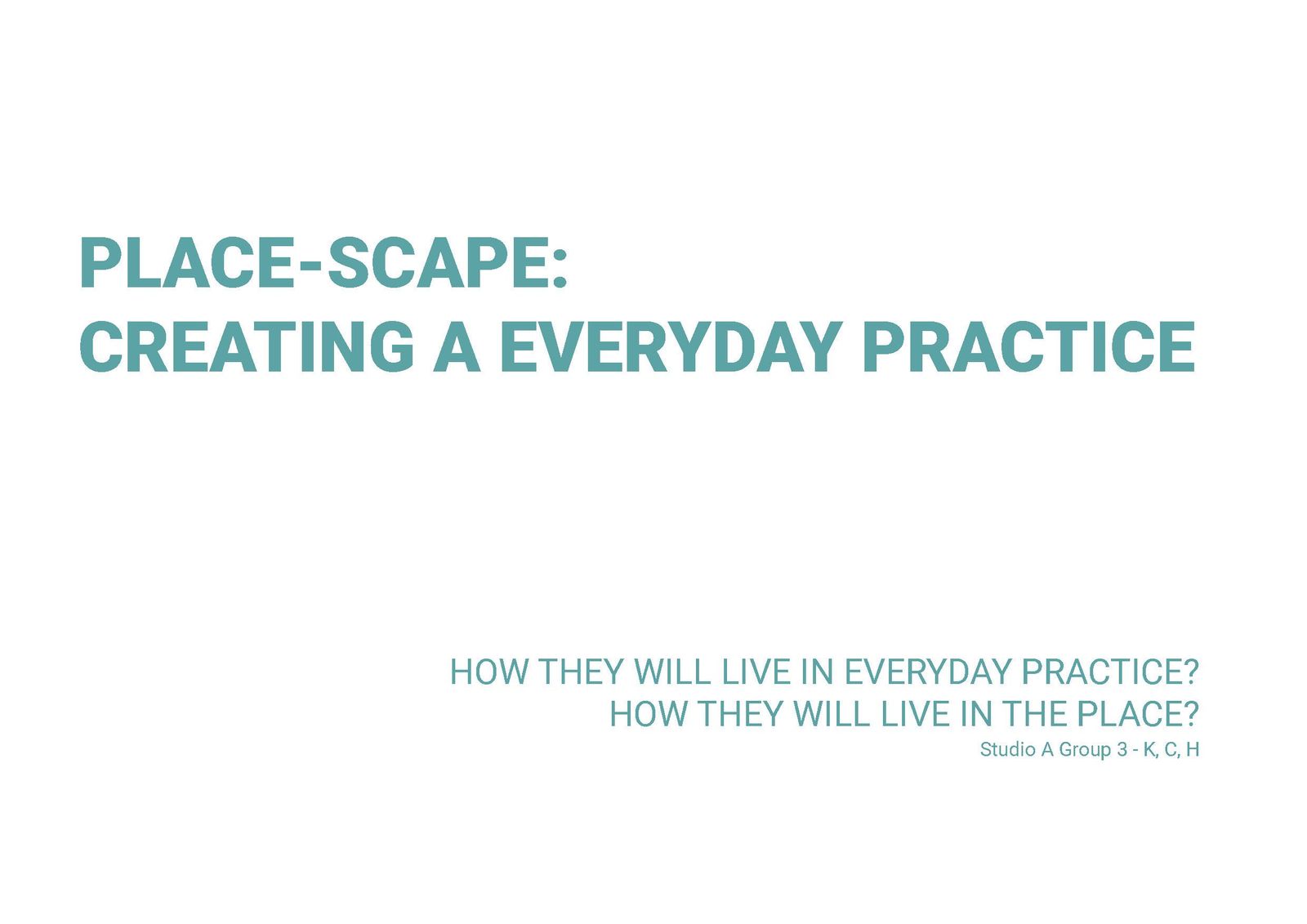 PLACE-SCAPE:
CREATING A EVERYDAY PRACTICE

HOW THEY WILL LIVE IN EVERYDAY PRACTICE?
HOW THEY WILL LIVE IN THE PLACE?
Studio A Group 3 - K, C, H